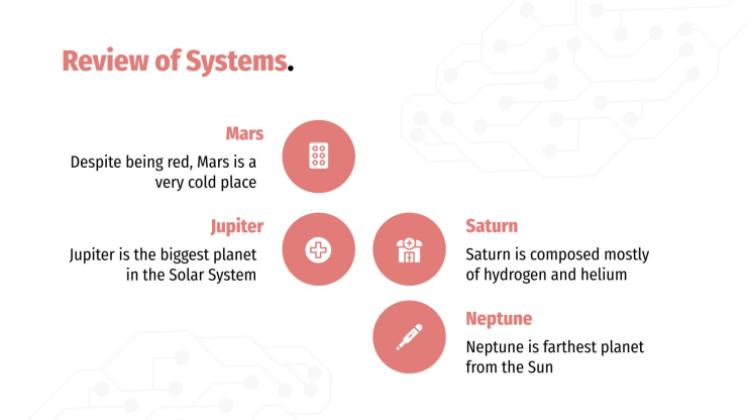 Review of Systems.

Mars

Despite being red, Mars is a very cold place

Jupiter

Jupiter is the biggest planet in the Solar System

Saturn

Saturn is composed mostly of hydrogen and helium

Neptune

Neptune is farthest planet from the Sun